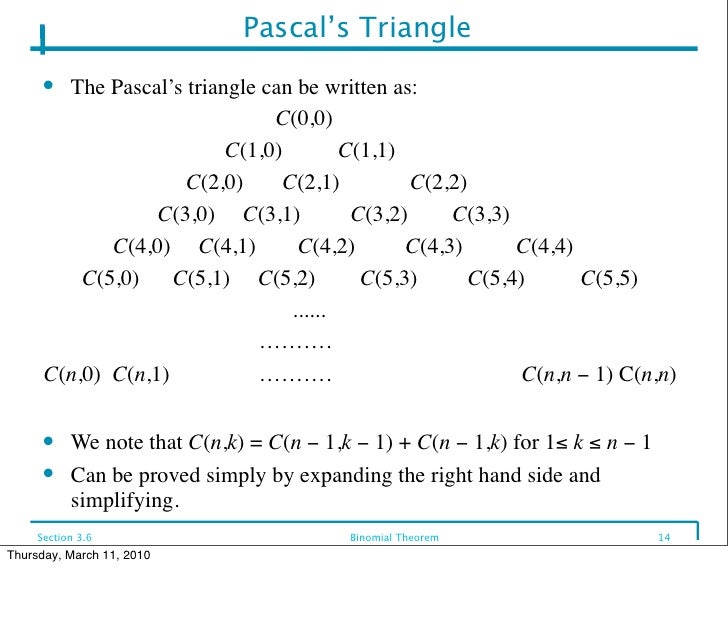 Pascal's Triangle

• The Pascal's triangle can be written as:

$C(0,0)$

$C(1,0)$ $C(1,1)$

$C(2,0)$ $C(2,1)$ $C(2,2)$

$C(3,0)$ $C(3,1)$ $C(3,2)$ $C(3,3)$

$C(4,0)$ $C(4,1)$ $C(4,2)$ $C(4,3)$ $C(4,4)$

$C(5,0)$ $C(5,1)$ $C(5,2)$ $C(5,3)$ $C(5,4)$ $C(5,5)$

......

..........

$C(n,0)$ $C(n,1)$ .......... $C(n,n-1)$ $C(n,n)$

• We note that $C(n,k) = C(n-1,k-1) + C(n-1,k)$ for $1 \leq k \leq n-1$

• Can be proved simply by expanding the right hand side and simplifying.

Section 3.6 Binomial Theorem 14

Thursday, March 11, 2010